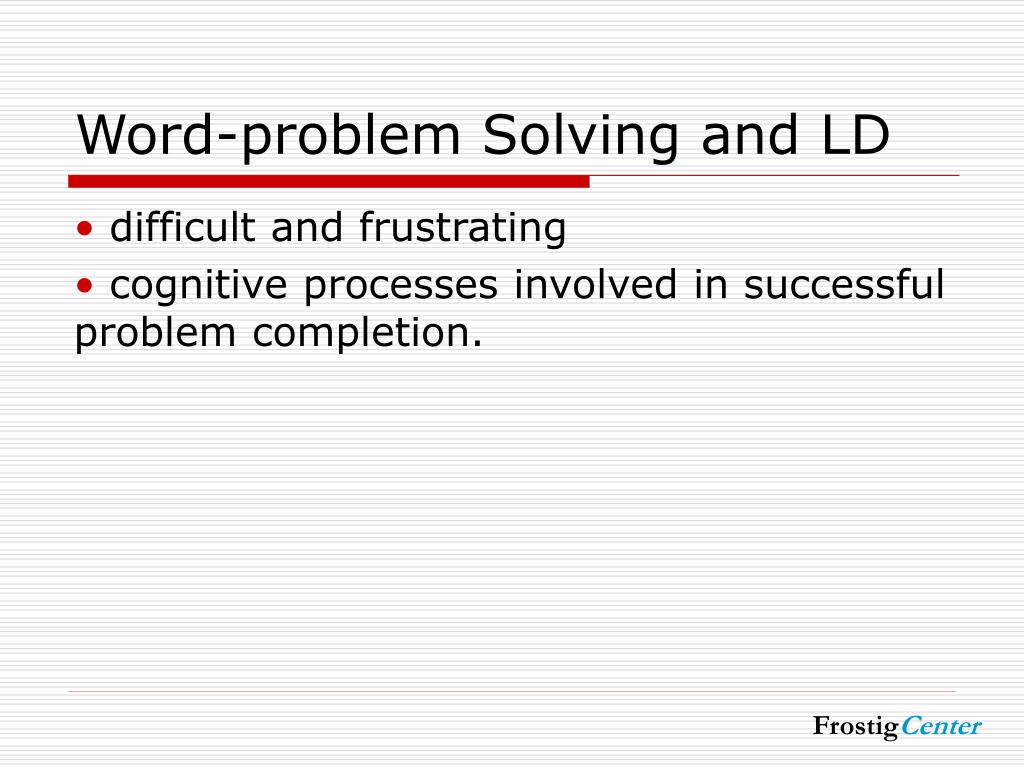 Word-problem Solving and LD

• difficult and frustrating

• cognitive processes involved in successful problem completion.

FrostigCenter